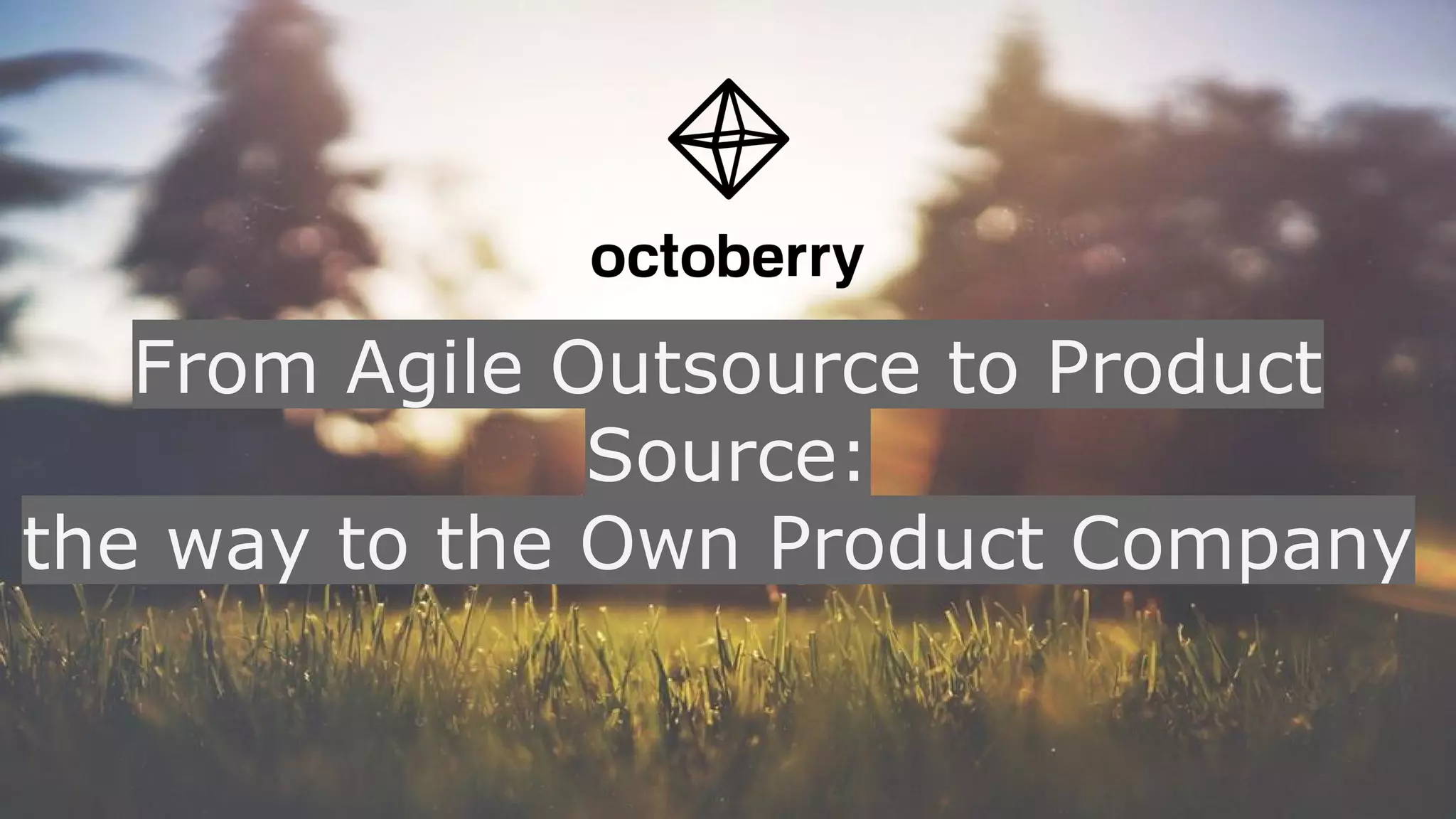 octoberry

From Agile Outsource to Product Source:
the way to the Own Product Company